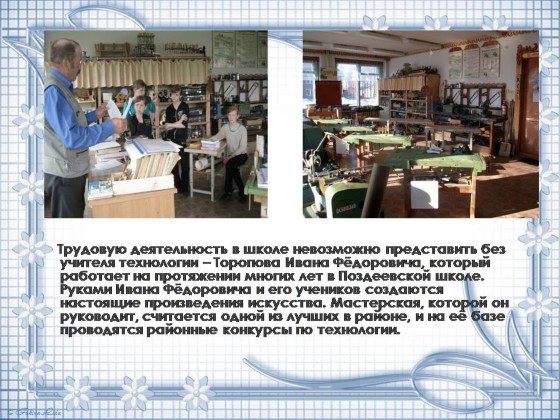 Трудовую деятельность в школе невозможно представить без учителя технологии – Торопова Ивана Фёдоровича, который работает на протяжении многих лет в Поздеевской школе. Руками Ивана Фёдоровича и его учеников создаются настоящие произведения искусства. Мастерская, которой он руководит, считается одной из лучших в районе, и на её базе проводятся районные конкурсы по технологии.